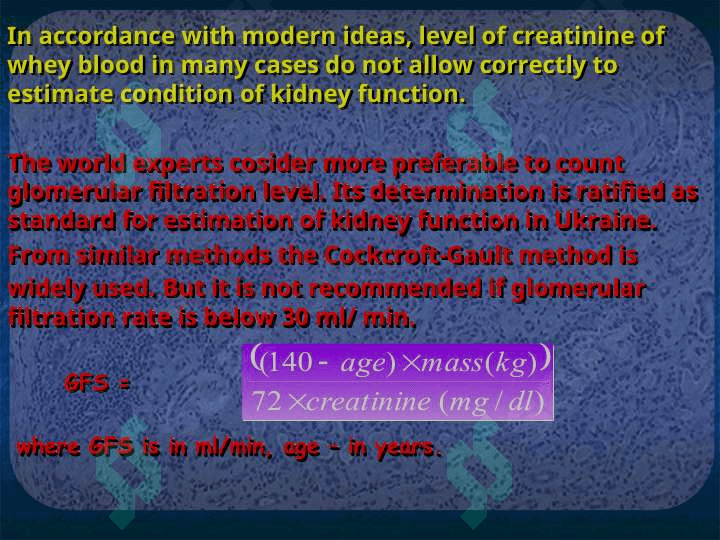 In accordance with modern ideas, level of creatinine of whey blood in many cases do not allow correctly to estimate condition of kidney function.

The world experts cosider more preferable to count glomerular filtration level. Its determination is ratified as standard for estimation of kidney function in Ukraine.

From similar methods the Cockcroft-Gault method is widely used. But it is not recommended if glomerular filtration rate is below 30 ml/ min.

GFS = $\frac{((140 - age) \times mass(kg))}{72 \times creatinine\ (mg/dl)}$

where GFS is in ml/min, age – in years.